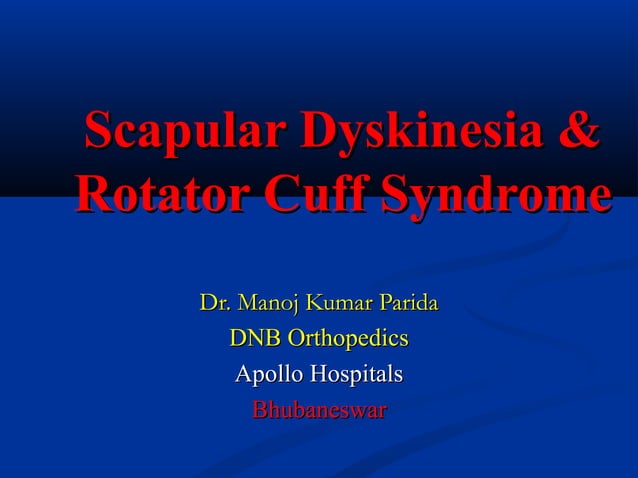 Scapular Dyskinesia & Rotator Cuff Syndrome

Dr. Manoj Kumar Parida
DNB Orthopedics
Apollo Hospitals
Bhubaneswar